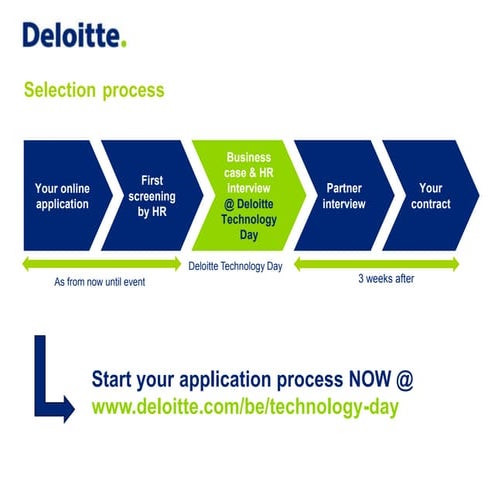 Deloitte.

Selection process

Your online application

First screening by HR

Business case & HR interview @ Deloitte Technology Day

Partner interview

Your contract

As from now until event

Deloitte Technology Day

3 weeks after

Start your application process NOW @
www.deloitte.com/be/technology-day